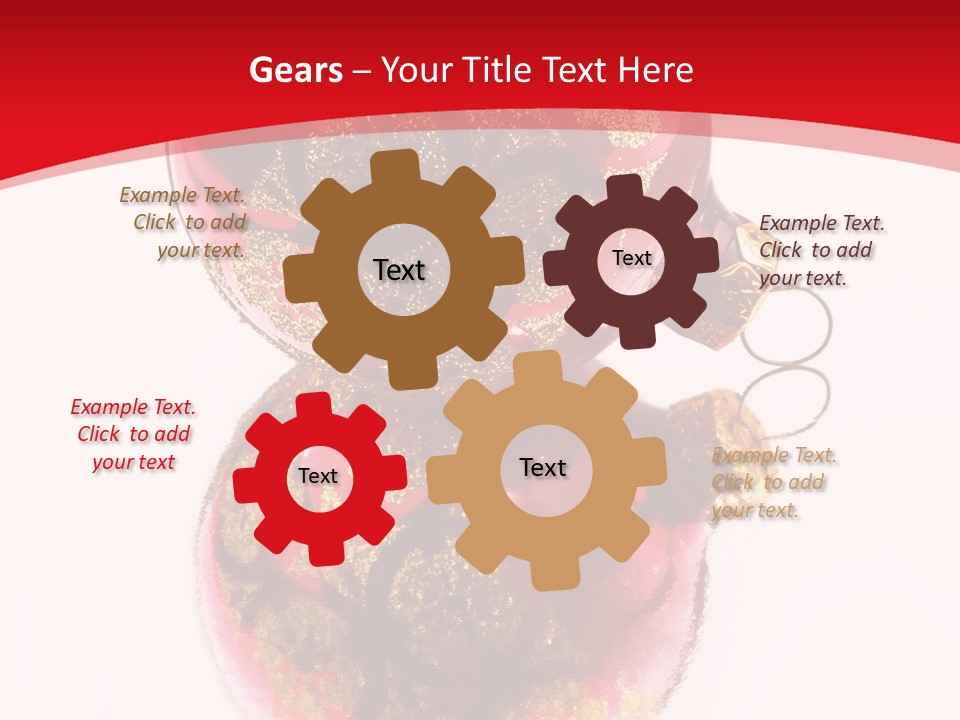 Gears – Your Title Text Here

Example Text. Click to add your text.

Text

Text

Example Text. Click to add your text.

Example Text. Click to add your text

Text

Text

Example Text. Click to add your text.